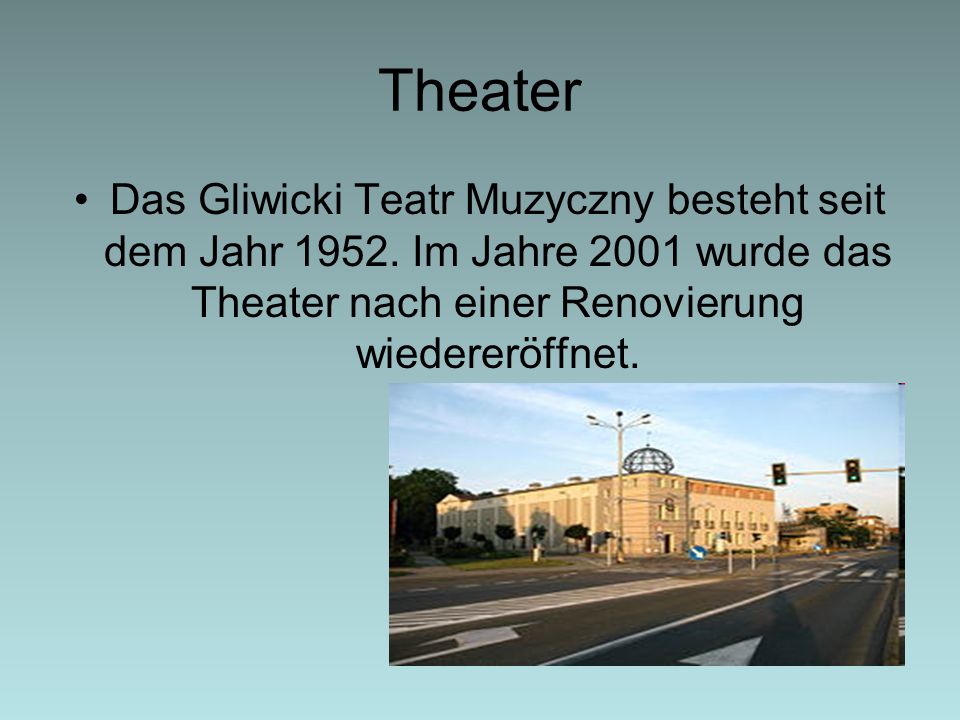 Theater

• Das Gliwicki Teatr Muzyczny besteht seit dem Jahr 1952. Im Jahre 2001 wurde das Theater nach einer Renovierung wiedereröffnet.